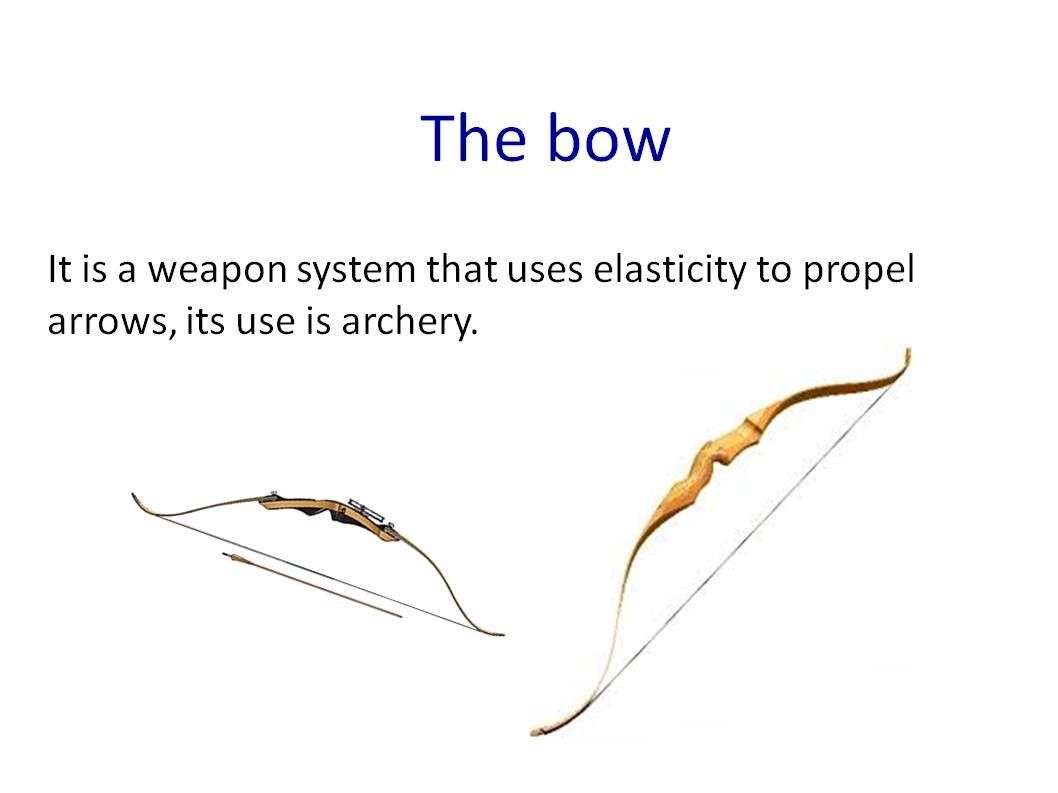 The bow

It is a weapon system that uses elasticity to propel arrows, its use is archery.